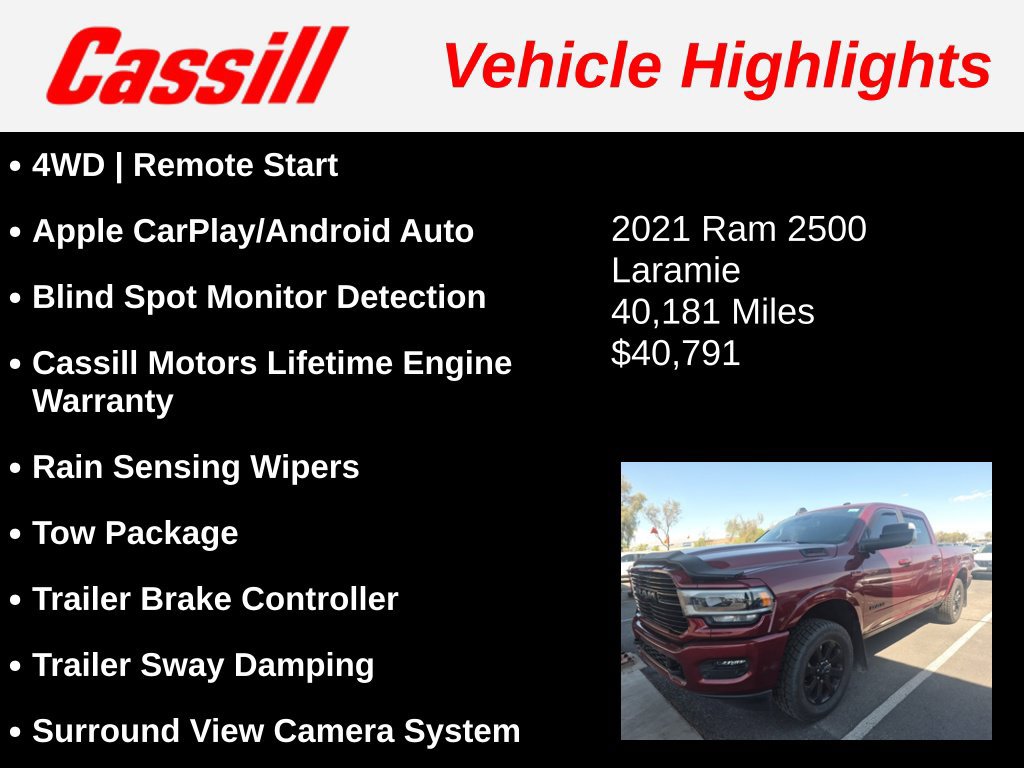 Cassill

Vehicle Highlights

• 4WD | Remote Start
• Apple CarPlay/Android Auto
• Blind Spot Monitor Detection
• Cassill Motors Lifetime Engine Warranty
• Rain Sensing Wipers
• Tow Package
• Trailer Brake Controller
• Trailer Sway Damping
• Surround View Camera System

2021 Ram 2500
Laramie
40,181 Miles
$40,791